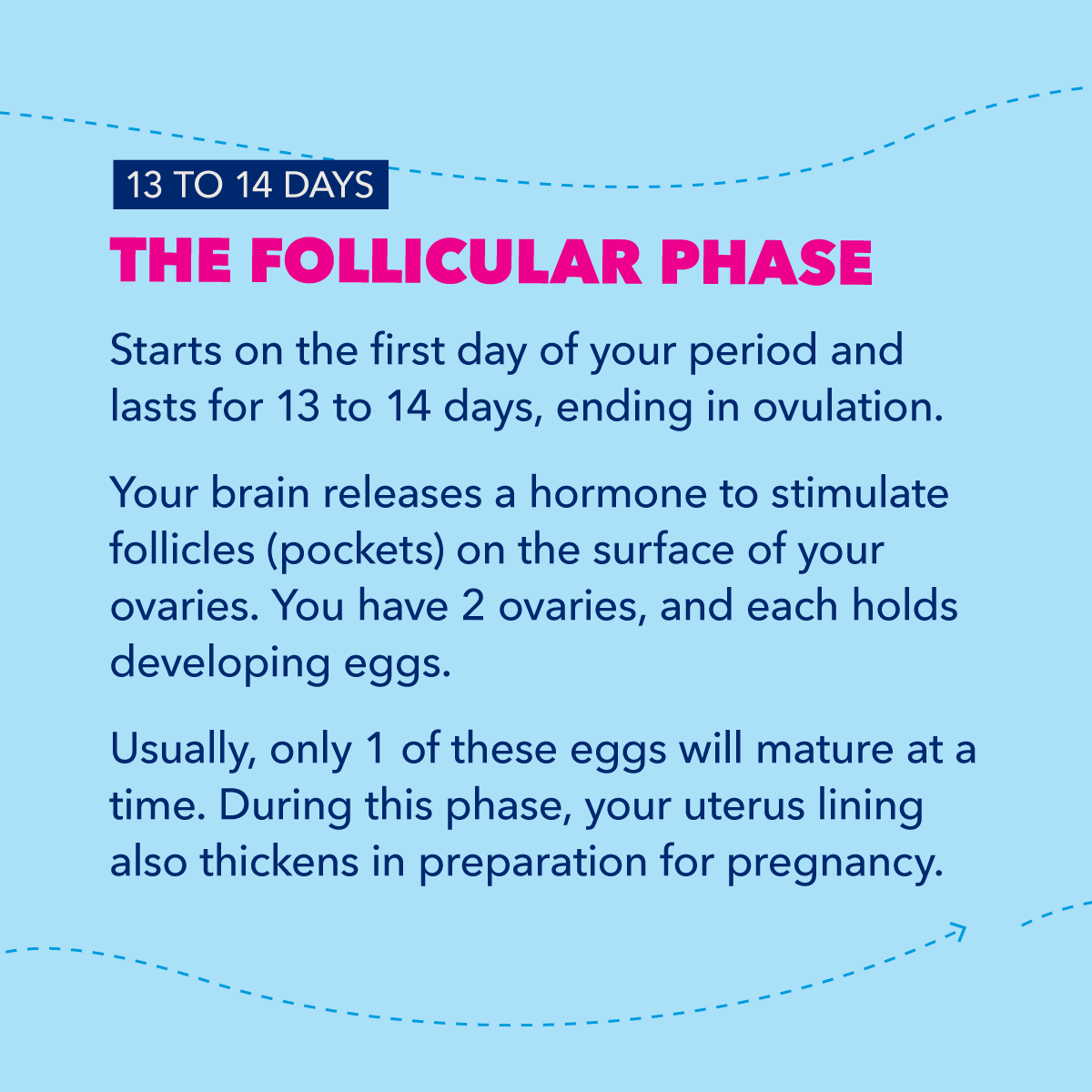 13 TO 14 DAYS

THE FOLLICULAR PHASE

Starts on the first day of your period and lasts for 13 to 14 days, ending in ovulation.

Your brain releases a hormone to stimulate follicles (pockets) on the surface of your ovaries. You have 2 ovaries, and each holds developing eggs.

Usually, only 1 of these eggs will mature at a time. During this phase, your uterus lining also thickens in preparation for pregnancy.